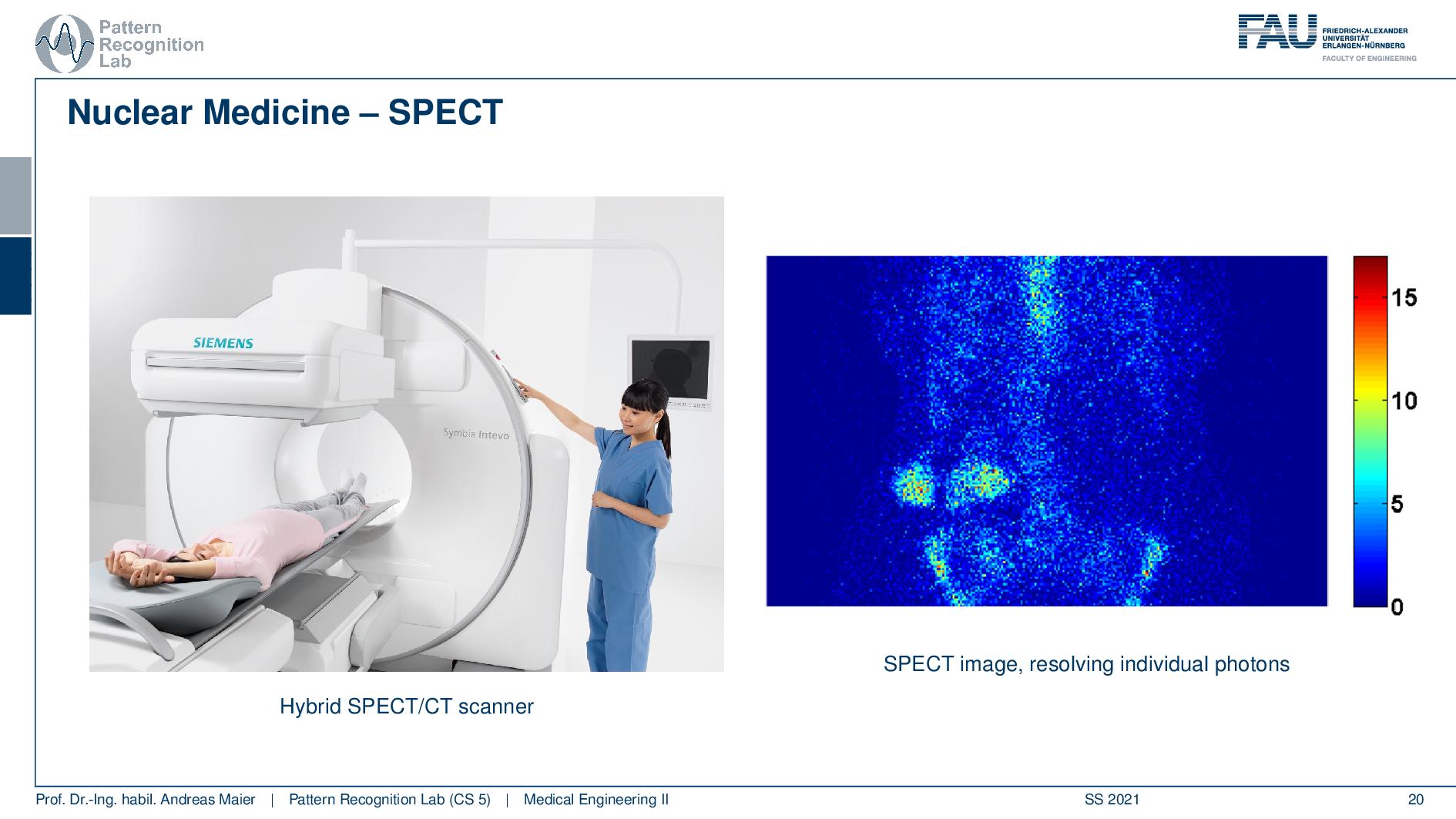 Pattern Recognition Lab

FAU FRIEDRICH-ALEXANDER UNIVERSITÄT ERLANGEN-NÜRNBERG
FACULTY OF ENGINEERING

Nuclear Medicine – SPECT

SIEMENS

Symbia Intevo

Hybrid SPECT/CT scanner

15
10
5
0

SPECT image, resolving individual photons

Prof. Dr.-Ing. habil. Andreas Maier | Pattern Recognition Lab (CS 5) | Medical Engineering II SS 2021 20